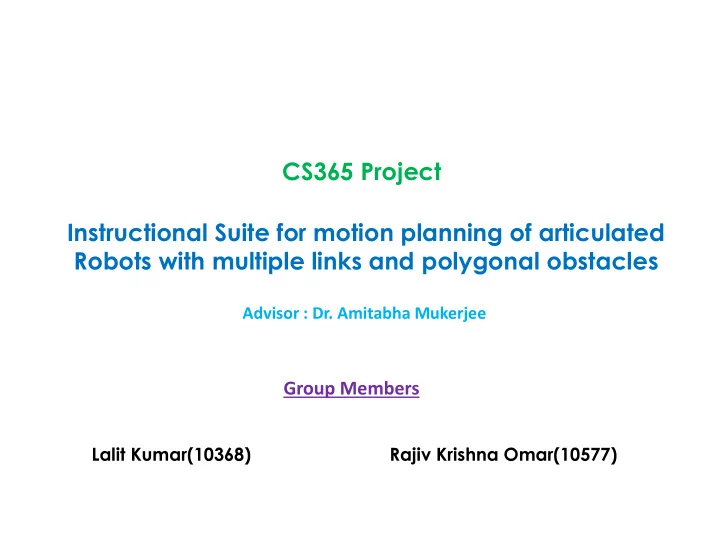 CS365 Project

Instructional Suite for motion planning of articulated Robots with multiple links and polygonal obstacles

Advisor : Dr. Amitabha Mukerjee

Group Members

Lalit Kumar(10368)

Rajiv Krishna Omar(10577)